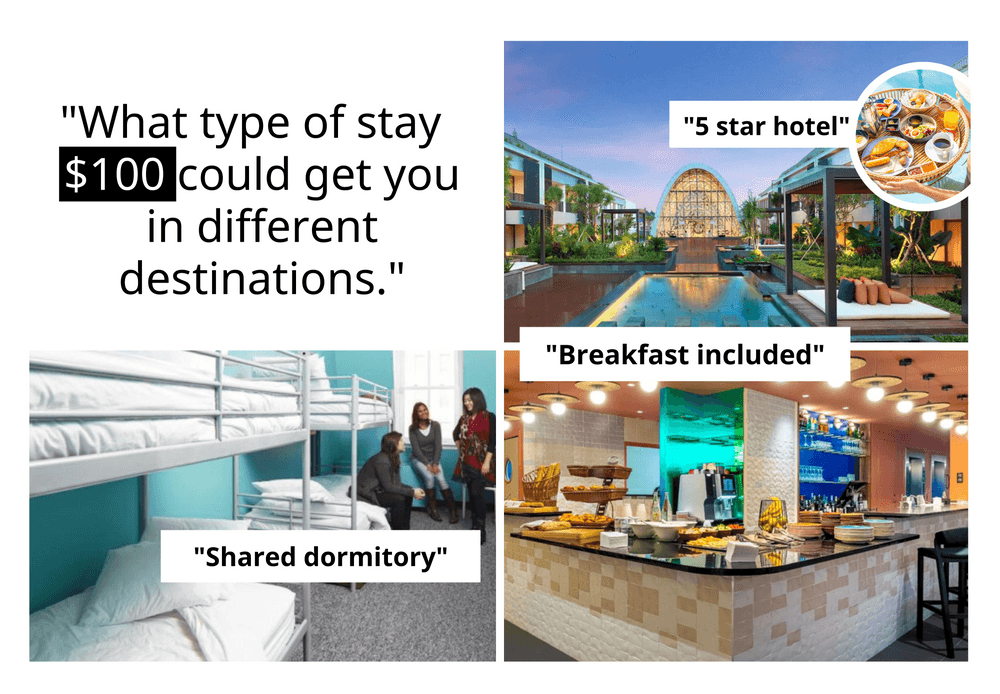 "What type of stay $100 could get you in different destinations."

"5 star hotel"

"Breakfast included"

"Shared dormitory"